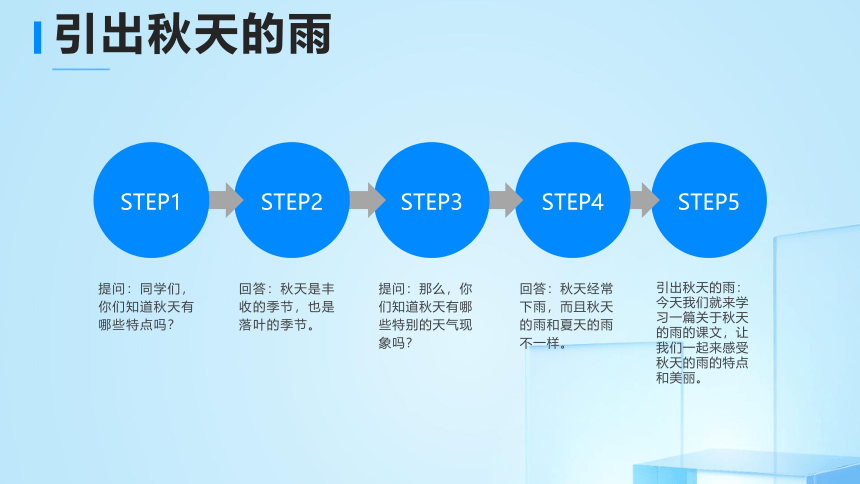 引出秋天的雨

STEP1

STEP2

STEP3

STEP4

STEP5

提问：同学们，你们知道秋天有哪些特点吗？

回答：秋天是丰收的季节，也是落叶的季节。

提问：那么，你们知道秋天有哪些特别的天气现象吗？

回答：秋天经常下雨，而且秋天的雨和夏天的雨不一样。

引出秋天的雨：今天我们就来学习一篇关于秋天的雨的课文，让我们一起来感受秋天的雨的特点和美丽。